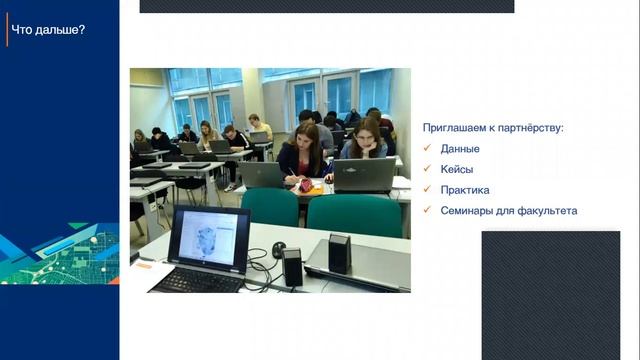 Что дальше?

Приглашаем к партнёрству:

✓ Данные
✓ Кейсы
✓ Практика
✓ Семинары для факультета